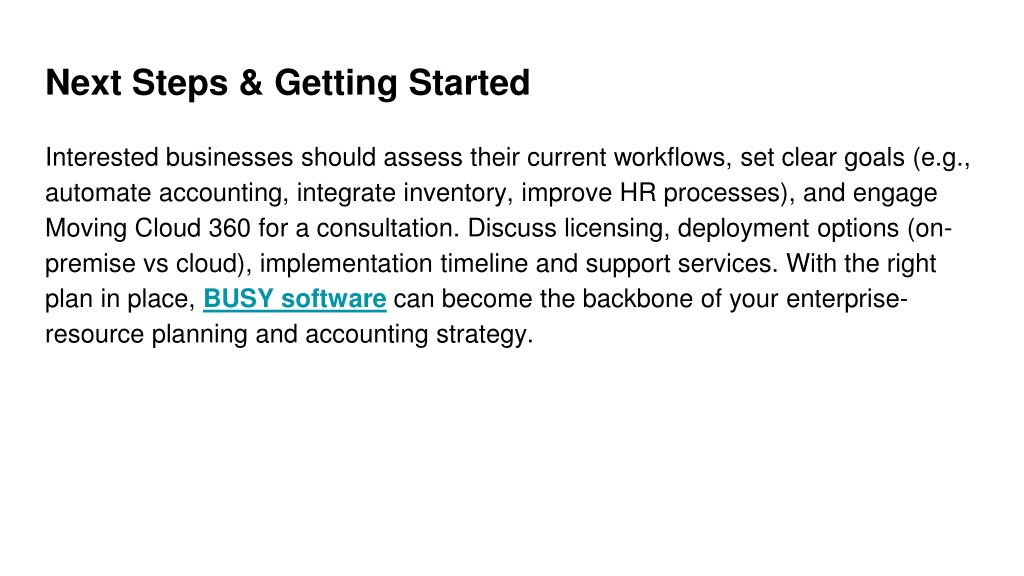 Next Steps & Getting Started

Interested businesses should assess their current workflows, set clear goals (e.g., automate accounting, integrate inventory, improve HR processes), and engage Moving Cloud 360 for a consultation. Discuss licensing, deployment options (on-premise vs cloud), implementation timeline and support services. With the right plan in place, BUSY software can become the backbone of your enterprise-resource planning and accounting strategy.